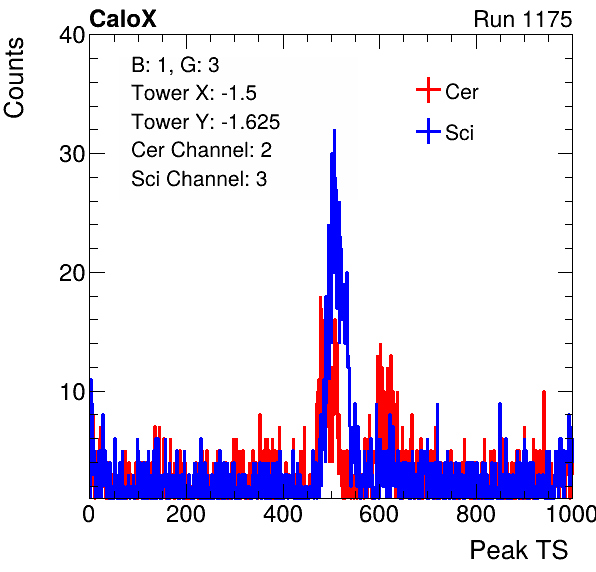 CaloX

Run 1175

Counts

40

30

20

10

B: 1, G: 3
Tower X: -1.5
Tower Y: -1.625
Cer Channel: 2
Sci Channel: 3

Cer

Sci

0

200

400

600

800

1000

Peak TS